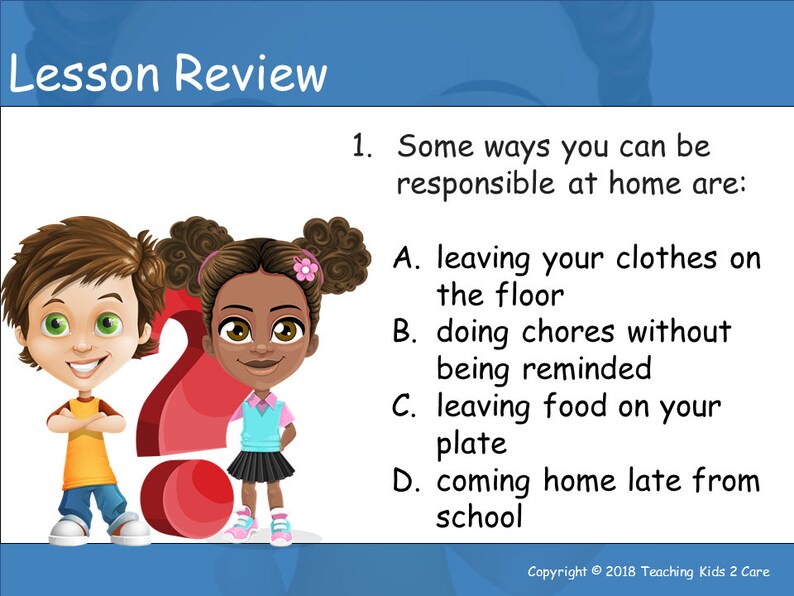 Lesson Review

1. Some ways you can be responsible at home are:

A. leaving your clothes on the floor
B. doing chores without being reminded
C. leaving food on your plate
D. coming home late from school

Copyright © 2018 Teaching Kids 2 Care